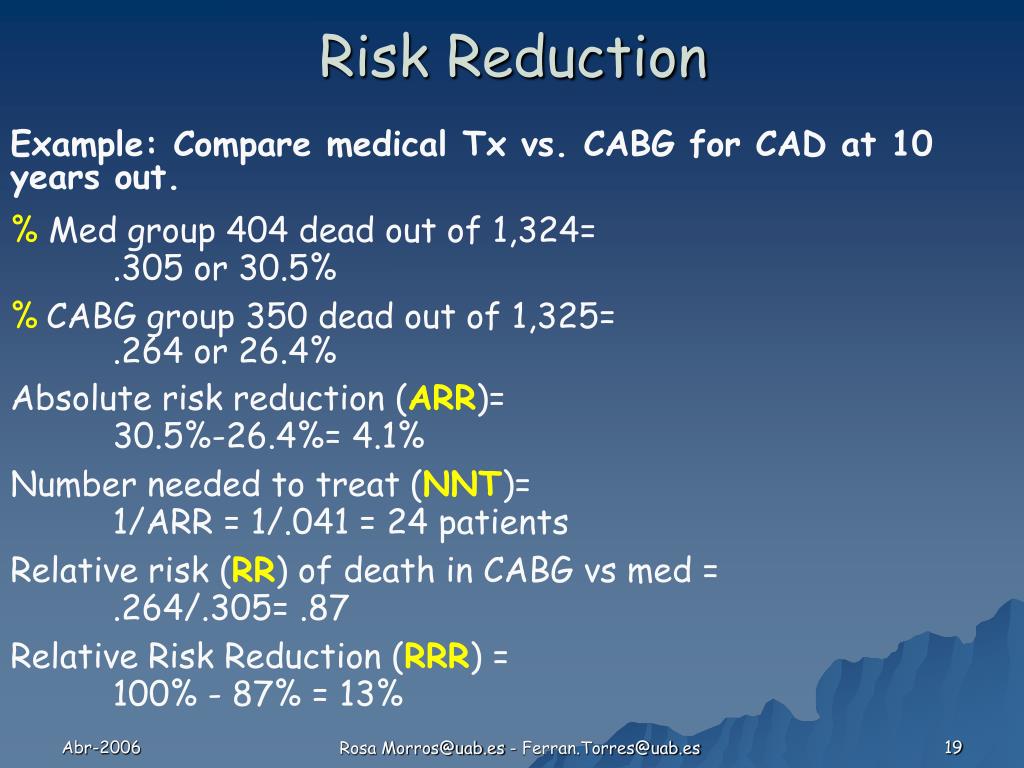 Risk Reduction

Example: Compare medical Tx vs. CABG for CAD at 10 years out.

% Med group 404 dead out of 1,324= .305 or 30.5%

% CABG group 350 dead out of 1,325= .264 or 26.4%

Absolute risk reduction (ARR)= 30.5%-26.4%= 4.1%

Number needed to treat (NNT)= 1/ARR = 1/.041 = 24 patients

Relative risk (RR) of death in CABG vs med = .264/.305= .87

Relative Risk Reduction (RRR) = 100% - 87% = 13%

Abr-2006

Rosa Morros@uab.es - Ferran.Torres@uab.es

19